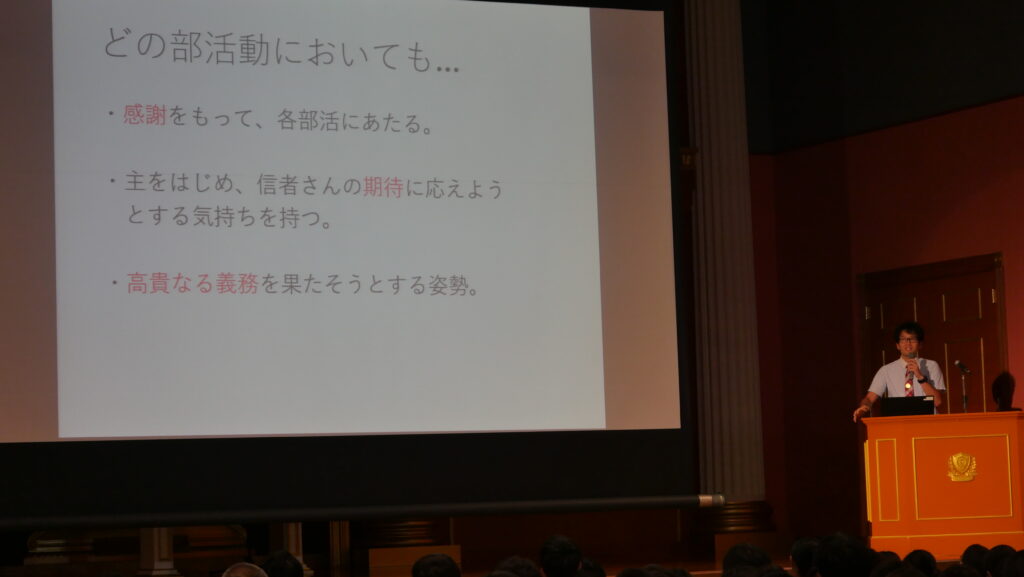 どの部活動においても…

・感謝をもって、各部活にあたる。

・主をはじめ、信者さんの期待に応えようとする気持ちを持つ。

・高貴なる義務を果たそうとする姿勢。